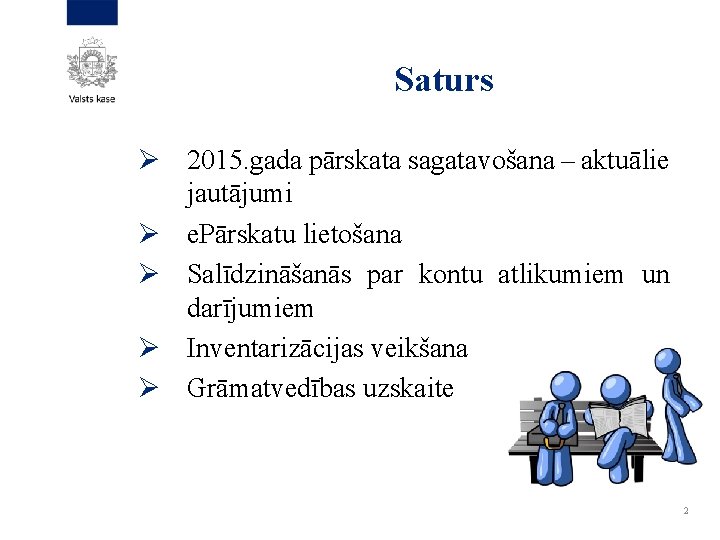 Valsts kase

Saturs

➢ 2015.gada pārskata sagatavošana – aktuālie jautājumi
➢ ePārskatu lietošana
➢ Salīdzināšanās par kontu atlikumiem un darījumiem
➢ Inventarizācijas veikšana
➢ Grāmatvedības uzskaite

2